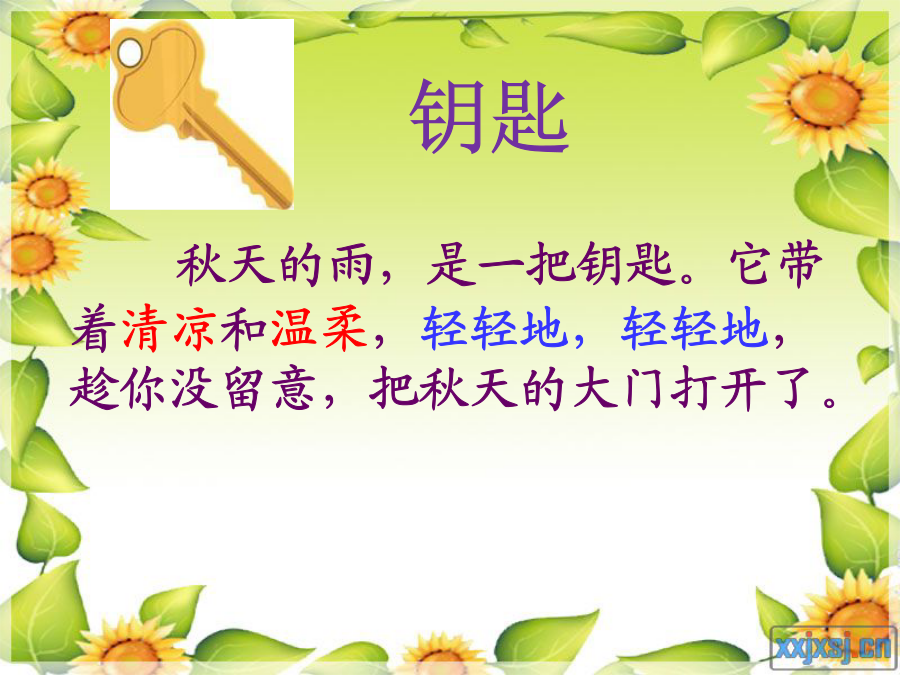 钥匙

秋天的雨，是一把钥匙。它带着清凉和温柔，轻轻地，轻轻地，趁你没留意，把秋天的大门打开了。

xxjxsj.cn